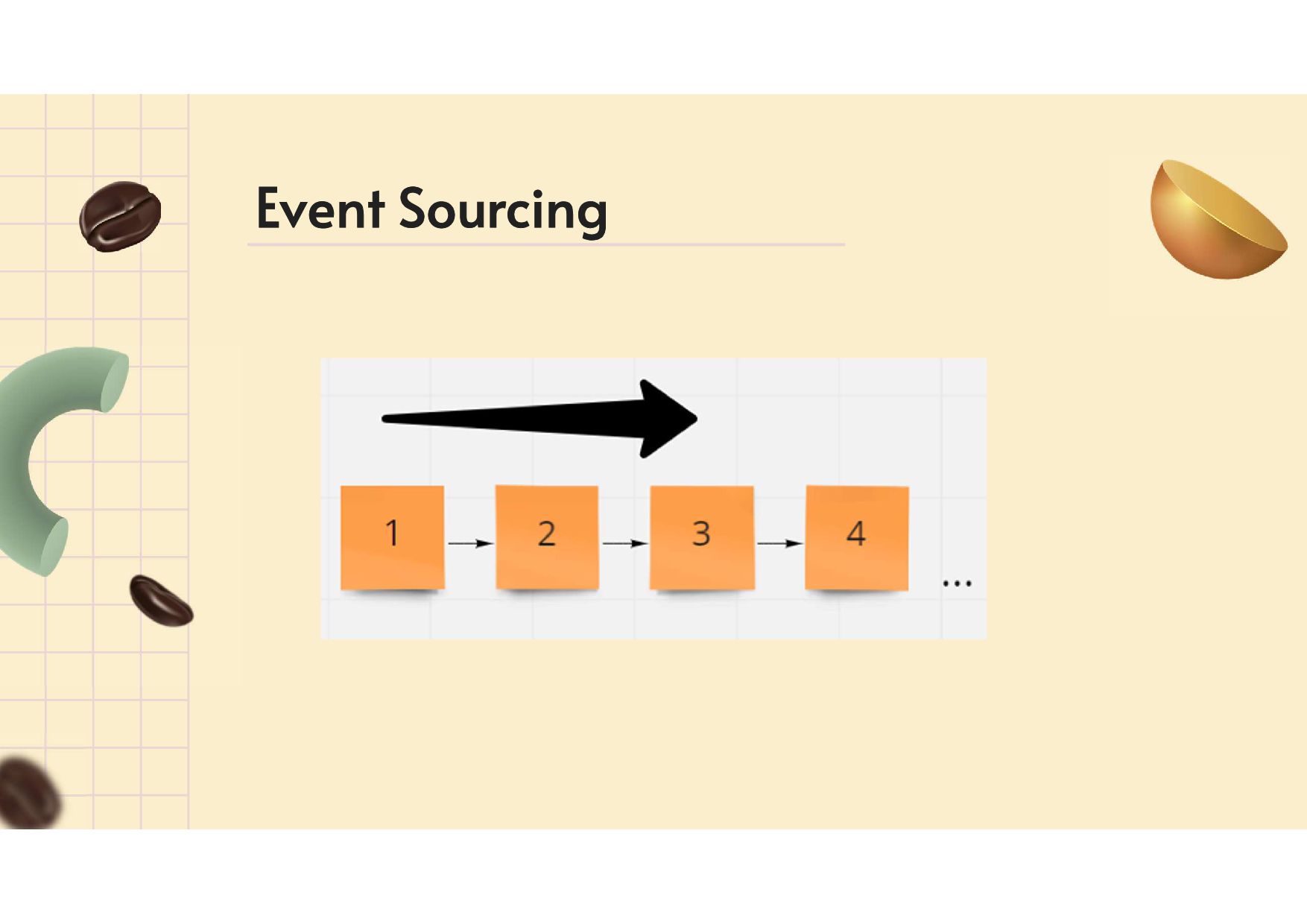 Event Sourcing

1

2

3

4

...